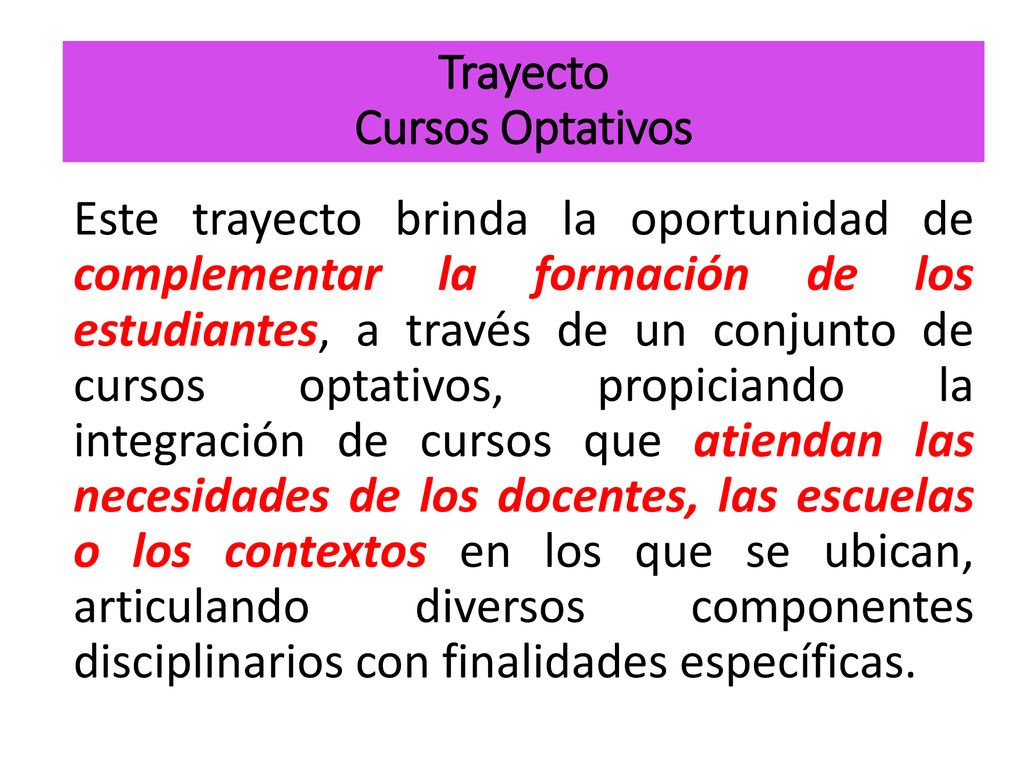 Trayecto
Cursos Optativos

Este trayecto brinda la oportunidad de complementar la formación de los estudiantes, a través de un conjunto de cursos optativos, propiciando la integración de cursos que atiendan las necesidades de los docentes, las escuelas o los contextos en los que se ubican, articulando diversos componentes disciplinarios con finalidades específicas.